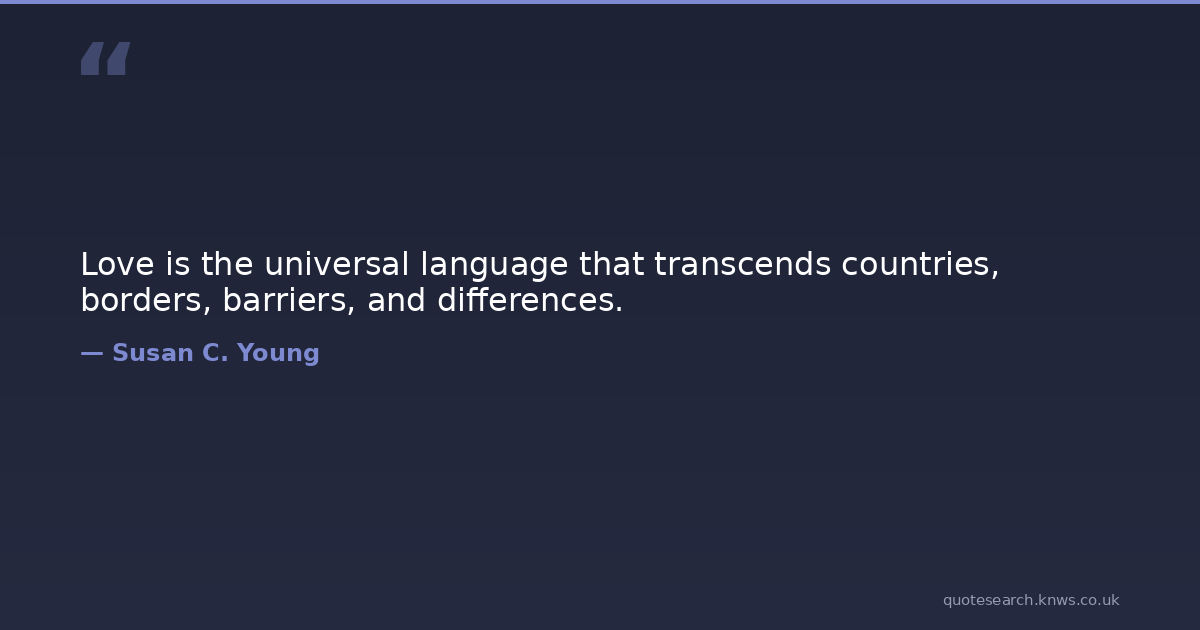 “

Love is the universal language that transcends countries, borders, barriers, and differences.

— Susan C. Young

quotesearch.knws.co.uk